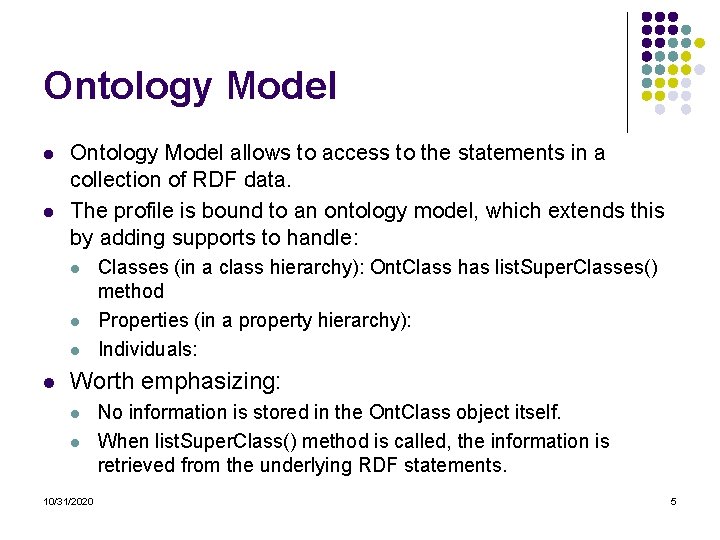 Ontology Model

• Ontology Model allows to access to the statements in a collection of RDF data.
• The profile is bound to an ontology model, which extends this by adding supports to handle:
• Classes (in a class hierarchy): OntClass has listSuperClasses() method
• Properties (in a property hierarchy):
• Individuals:
• Worth emphasizing:
• No information is stored in the OntClass object itself.
• When listSuperClass() method is called, the information is retrieved from the underlying RDF statements.

10/31/2020

5